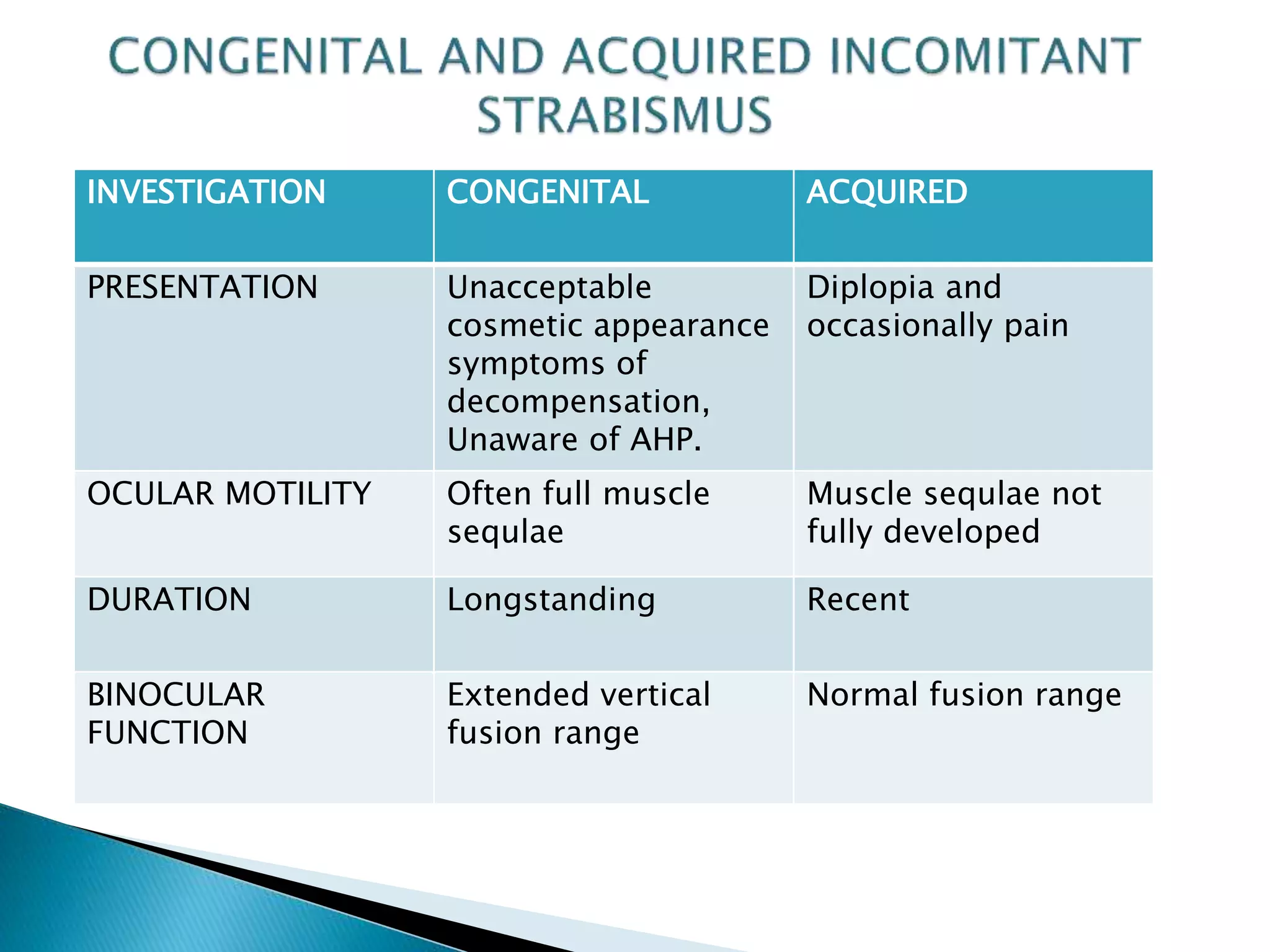 CONGENITAL AND ACQUIRED INCOMITANT STRABISMUS

| INVESTIGATION | CONGENITAL | ACQUIRED |
|---|---|---|
| PRESENTATION | Unacceptable cosmetic appearance symptoms of decompensation, Unaware of AHP. | Diplopia and occasionally pain |
| OCULAR MOTILITY | Often full muscle sequlae | Muscle sequlae not fully developed |
| DURATION | Longstanding | Recent |
| BINOCULAR FUNCTION | Extended vertical fusion range | Normal fusion range |